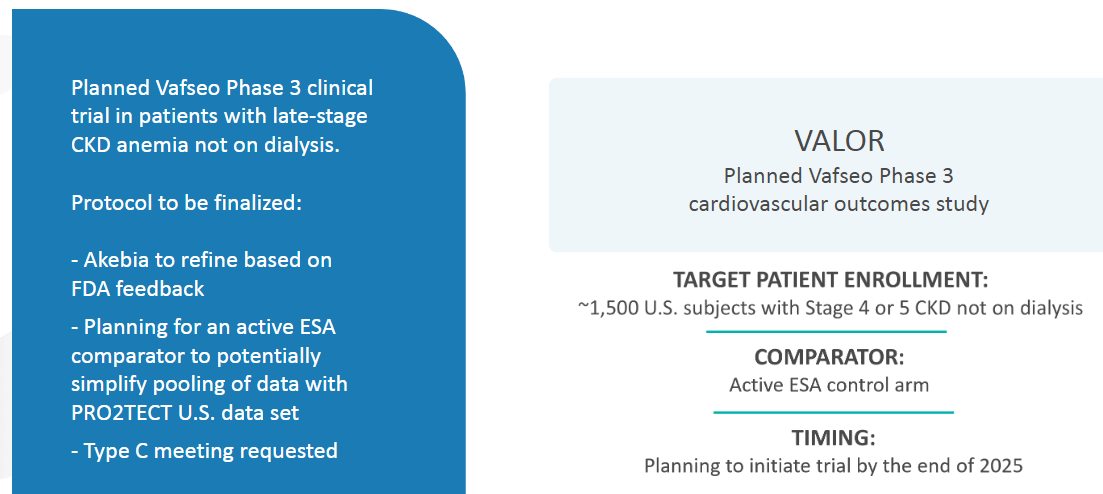 Planned Vafseo Phase 3 clinical trial in patients with late-stage CKD anemia not on dialysis.

Protocol to be finalized:

- Akebia to refine based on FDA feedback

- Planning for an active ESA comparator to potentially simplify pooling of data with PRO2TECT U.S. data set

- Type C meeting requested

VALOR
Planned Vafseo Phase 3 cardiovascular outcomes study

TARGET PATIENT ENROLLMENT:
~1,500 U.S. subjects with Stage 4 or 5 CKD not on dialysis

COMPARATOR:
Active ESA control arm

TIMING:
Planning to initiate trial by the end of 2025